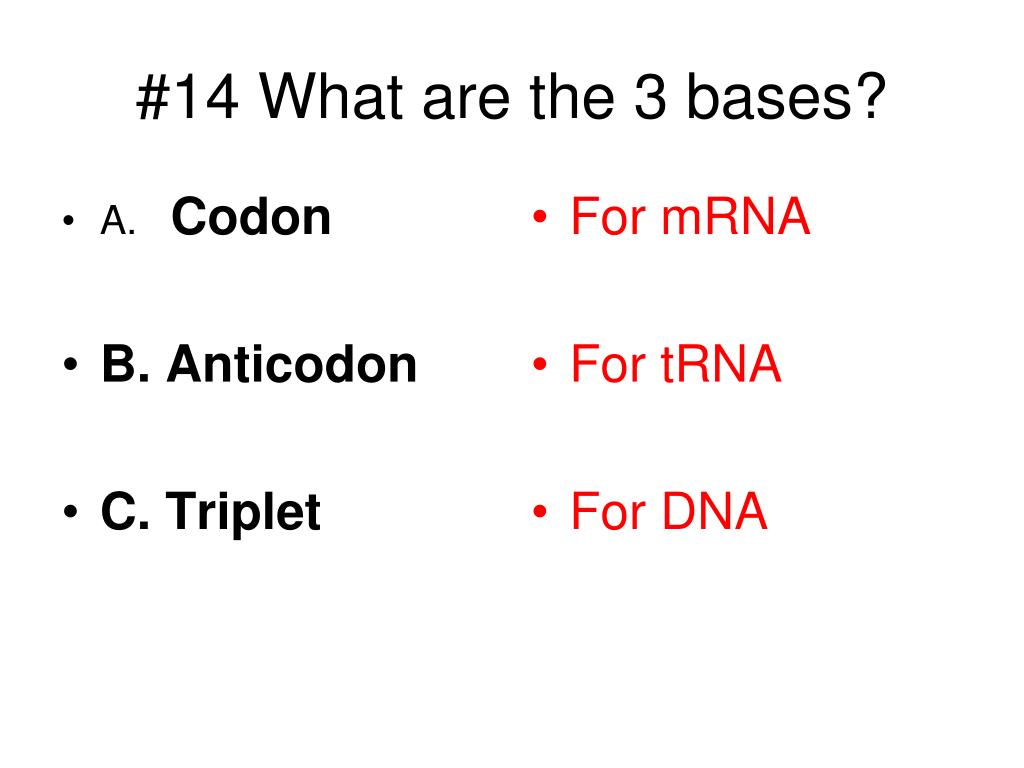 #14 What are the 3 bases?

• A. Codon

• B. Anticodon

• C. Triplet

• For mRNA

• For tRNA

• For DNA